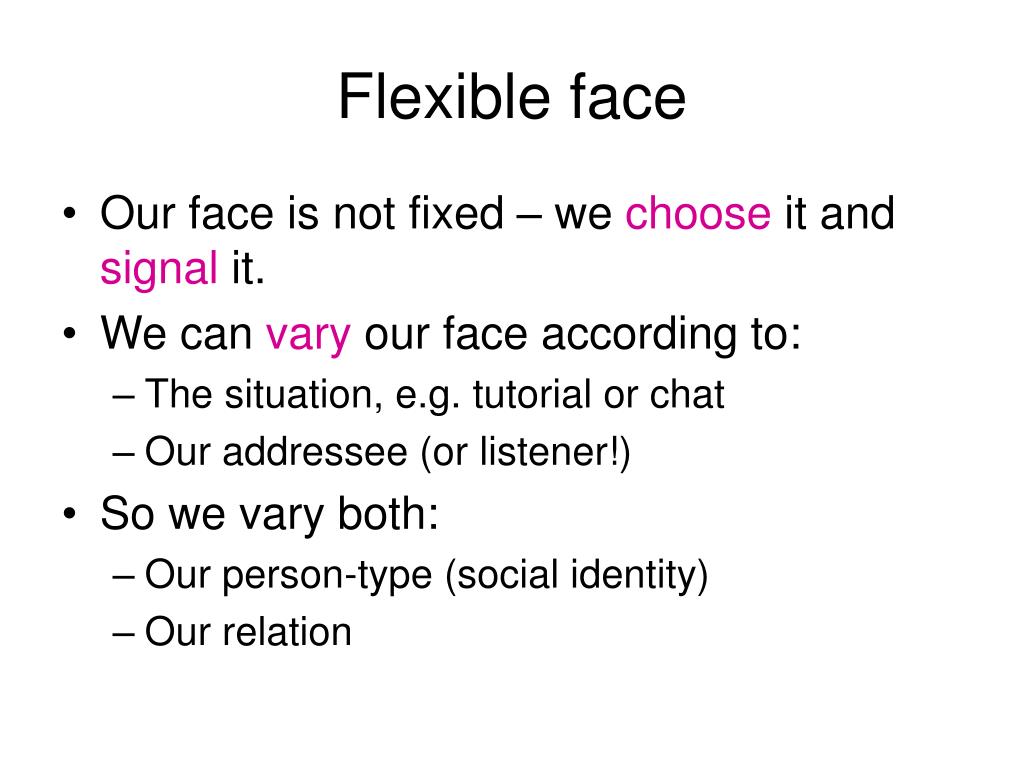 Flexible face

• Our face is not fixed – we choose it and signal it.
• We can vary our face according to:
  – The situation, e.g. tutorial or chat
  – Our addressee (or listener!)
• So we vary both:
  – Our person-type (social identity)
  – Our relation